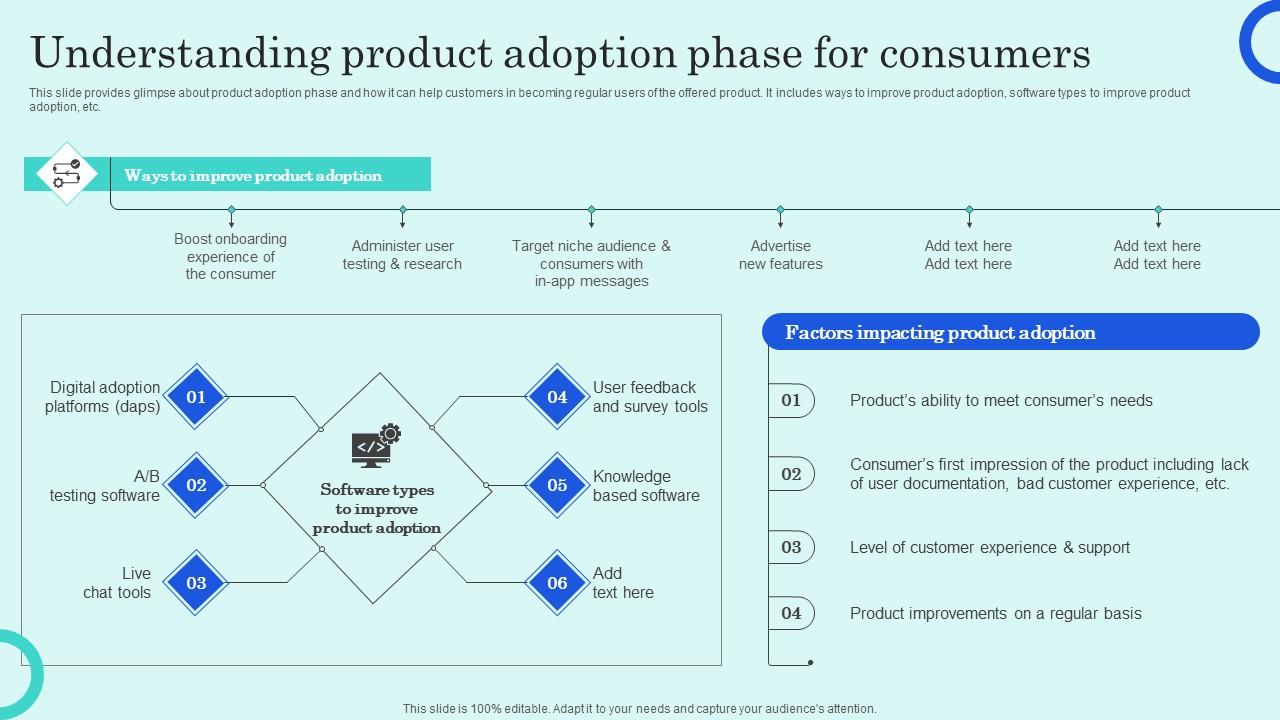 Understanding product adoption phase for consumers

This slide provides glimpse about product adoption phase and how it can help customers in becoming regular users of the offered product. It includes ways to improve product adoption, software types to improve product adoption, etc.

Ways to improve product adoption

Boost onboarding experience of the consumer

Administer user testing & research

Target niche audience & consumers with in-app messages

Advertise new features

Add text here Add text here

Add text here Add text here

Digital adoption platforms (daps)

01

A/B testing software

02

Live chat tools

03

Software types to improve product adoption

04

User feedback and survey tools

05

Knowledge based software

06

Add text here

Factors impacting product adoption

01 Product's ability to meet consumer's needs

02 Consumer's first impression of the product including lack of user documentation, bad customer experience, etc.

03 Level of customer experience & support

04 Product improvements on a regular basis

This slide is 100% editable. Adapt it to your needs and capture your audience's attention.